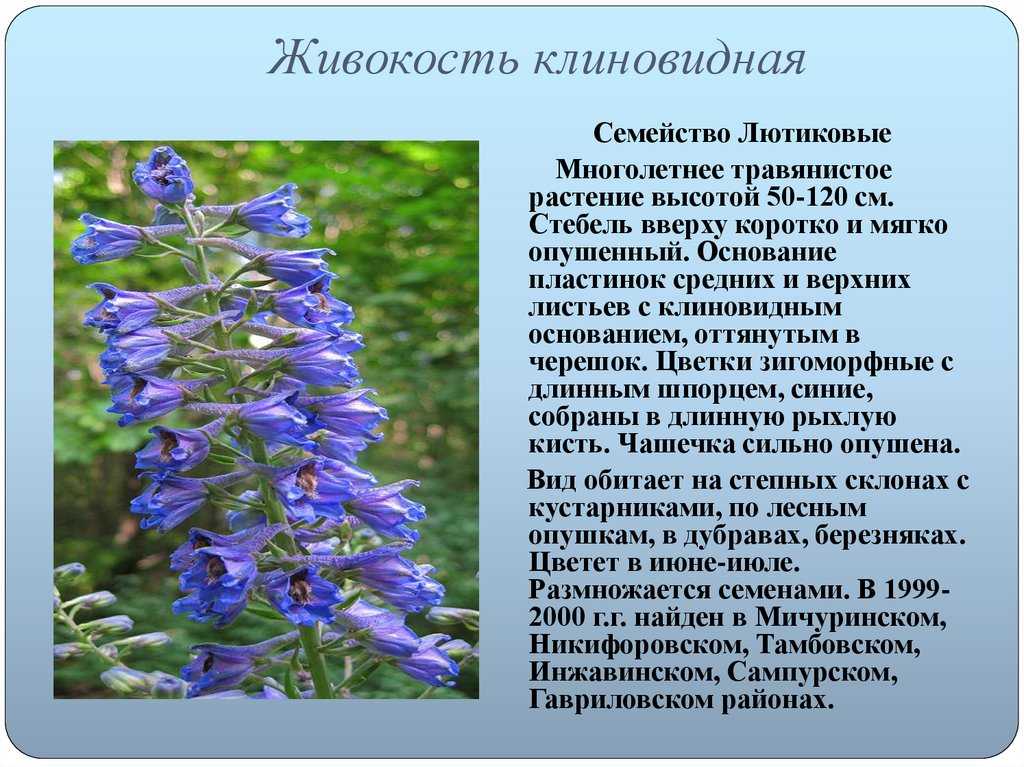 Живокость клиновидная

Семейство Лютиковые

Многолетнее травянистое растение высотой 50-120 см. Стебель вверху коротко и мягко опушенный. Основание пластинок средних и верхних листьев с клиновидным основанием, оттянутым в черешок. Цветки зигоморфные с длинным шпорцем, синие, собраны в длинную рыхлую кисть. Чашечка сильно опушена.

Вид обитает на степных склонах с кустарниками, по лесным опушкам, в дубравах, березняках. Цветет в июне-июле. Размножается семенами. В 1999-2000 г.г. найден в Мичуринском, Никифоровском, Тамбовском, Инжавинском, Сампурском, Гавриловском районах.